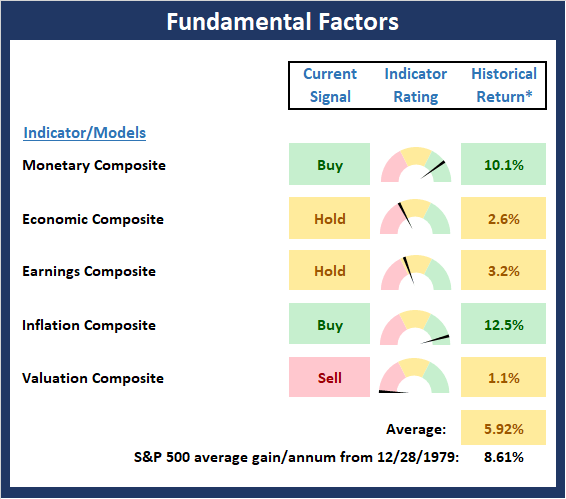 Fundamental Factors

| Indicator/Models | Current Signal | Indicator Rating | Historical Return* |
|---|---|---|---|
| Monetary Composite | Buy | | 10.1% |
| Economic Composite | Hold | | 2.6% |
| Earnings Composite | Hold | | 3.2% |
| Inflation Composite | Buy | | 12.5% |
| Valuation Composite | Sell | | 1.1% |

Average: 5.92%

S&P 500 average gain/annum from 12/28/1979: 8.61%